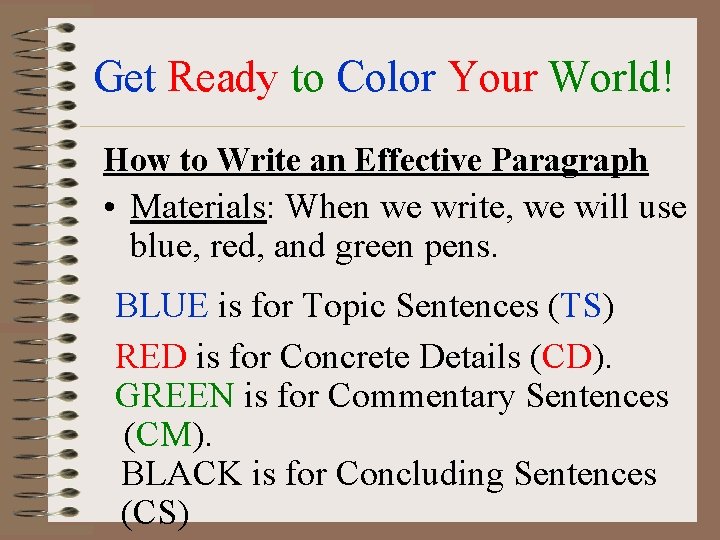 Get Ready to Color Your World!

How to Write an Effective Paragraph

• Materials: When we write, we will use blue, red, and green pens.

BLUE is for Topic Sentences (TS)

RED is for Concrete Details (CD).

GREEN is for Commentary Sentences (CM).

BLACK is for Concluding Sentences (CS)